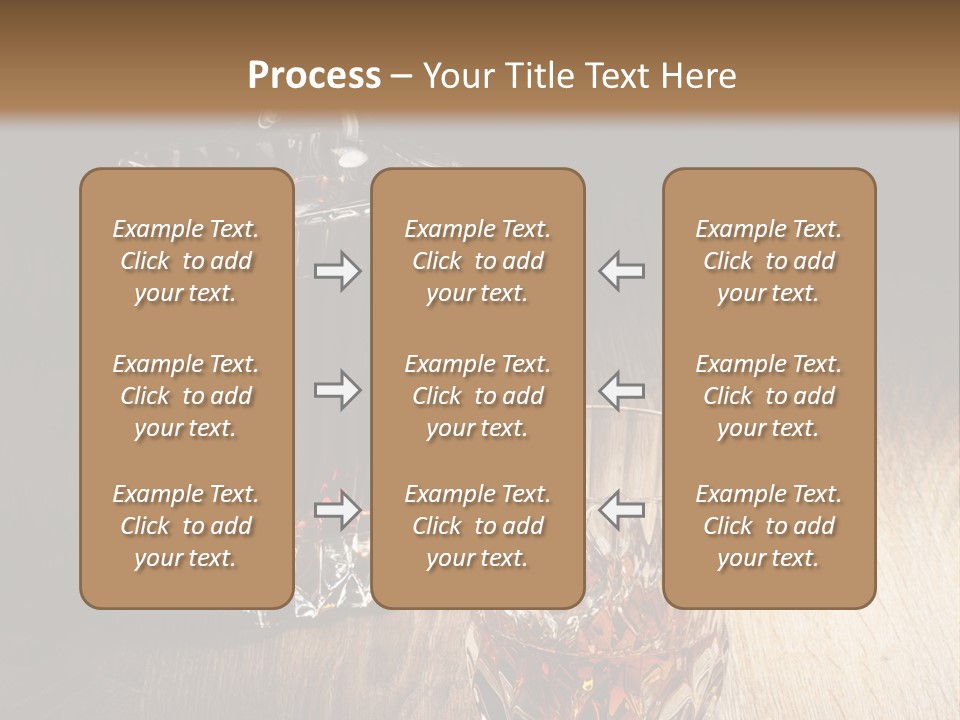 Process – Your Title Text Here

Example Text. Click to add your text.

Example Text. Click to add your text.

Example Text. Click to add your text.

Example Text. Click to add your text.

Example Text. Click to add your text.

Example Text. Click to add your text.

Example Text. Click to add your text.

Example Text. Click to add your text.

Example Text. Click to add your text.